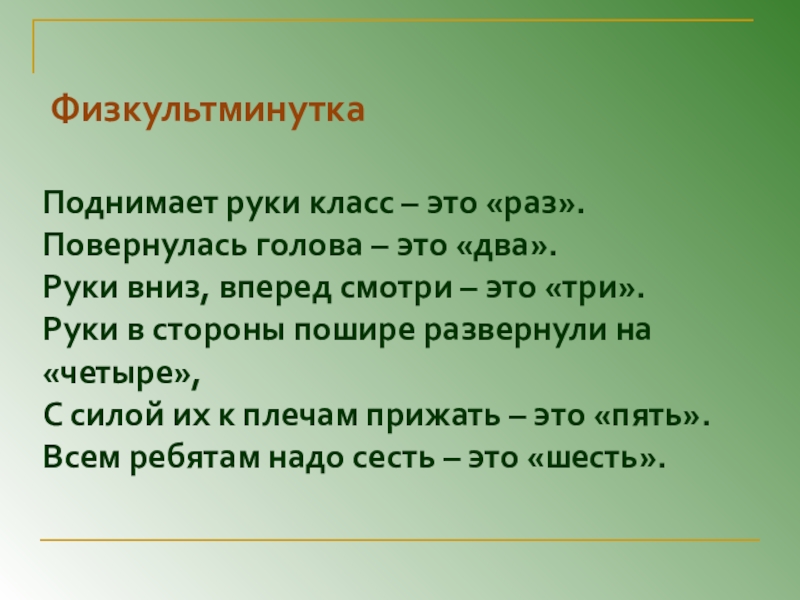 Физкультминутка

Поднимает руки класс – это «раз».
Повернулась голова – это «два».
Руки вниз, вперед смотри – это «три».
Руки в стороны пошире развернули на «четыре»,
С силой их к плечам прижать – это «пять».
Всем ребятам надо сесть – это «шесть».